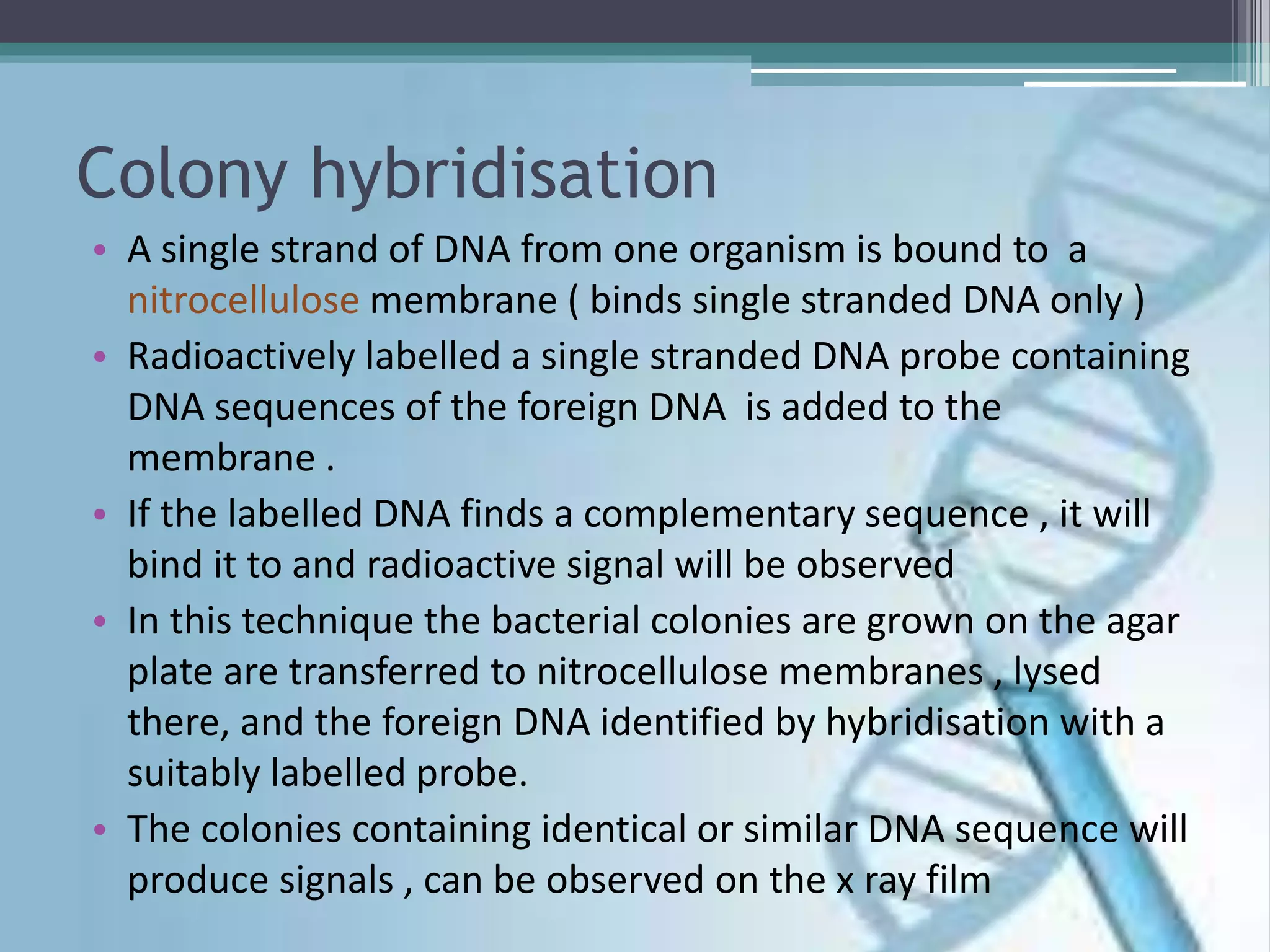 Colony hybridisation

• A single strand of DNA from one organism is bound to a nitrocellulose membrane ( binds single stranded DNA only )
• Radioactively labelled a single stranded DNA probe containing DNA sequences of the foreign DNA is added to the membrane .
• If the labelled DNA finds a complementary sequence , it will bind it to and radioactive signal will be observed
• In this technique the bacterial colonies are grown on the agar plate are transferred to nitrocellulose membranes , lysed there, and the foreign DNA identified by hybridisation with a suitably labelled probe.
• The colonies containing identical or similar DNA sequence will produce signals , can be observed on the x ray film